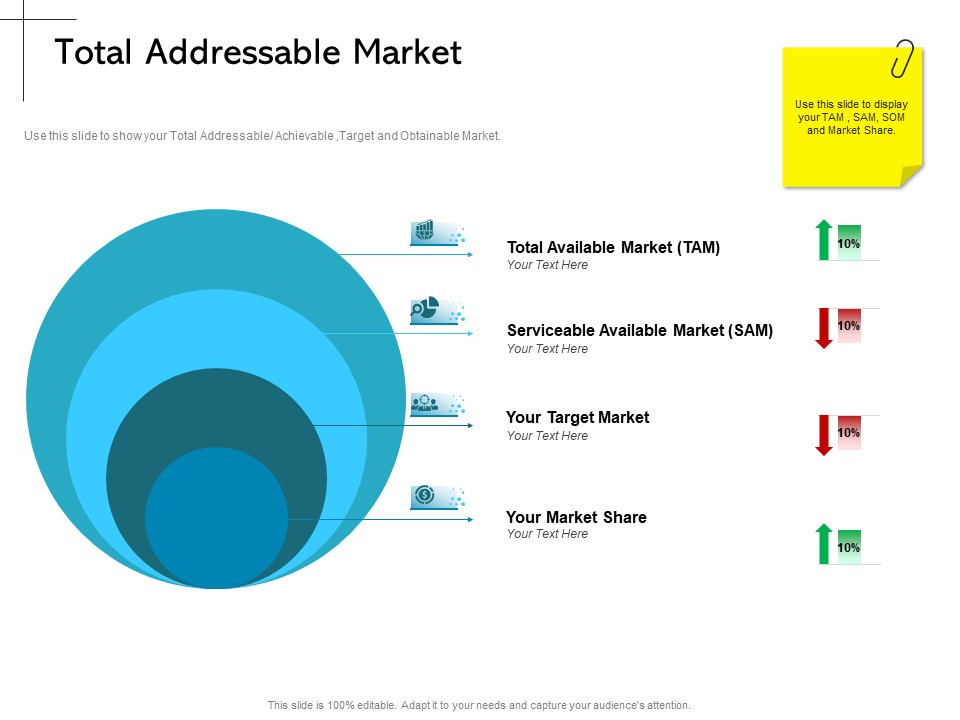 Total Addressable Market

Use this slide to show your Total Addressable/ Achievable ,Target and Obtainable Market.

Use this slide to display your TAM , SAM, SOM and Market Share.

Total Available Market (TAM)
Your Text Here

10%

Serviceable Available Market (SAM)
Your Text Here

10%

Your Target Market
Your Text Here

10%

Your Market Share
Your Text Here

10%

This slide is 100% editable. Adapt it to your needs and capture your audience's attention.